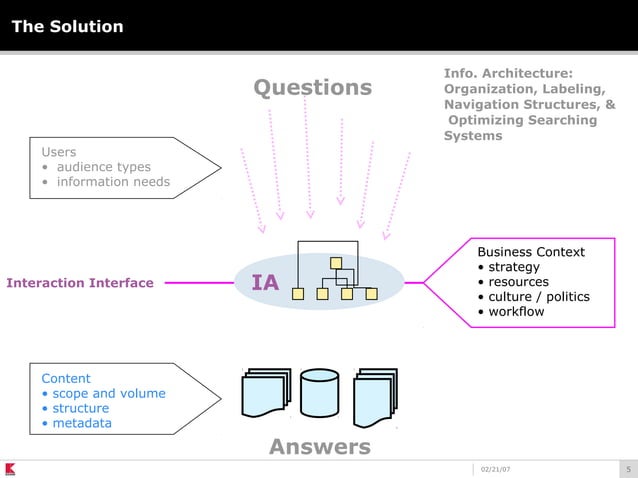 The Solution

Questions

Info. Architecture: Organization, Labeling, Navigation Structures, & Optimizing Searching Systems

Users
• audience types
• information needs

Interaction Interface

IA

Business Context
• strategy
• resources
• culture / politics
• workflow

Content
• scope and volume
• structure
• metadata

Answers

02/21/07

5